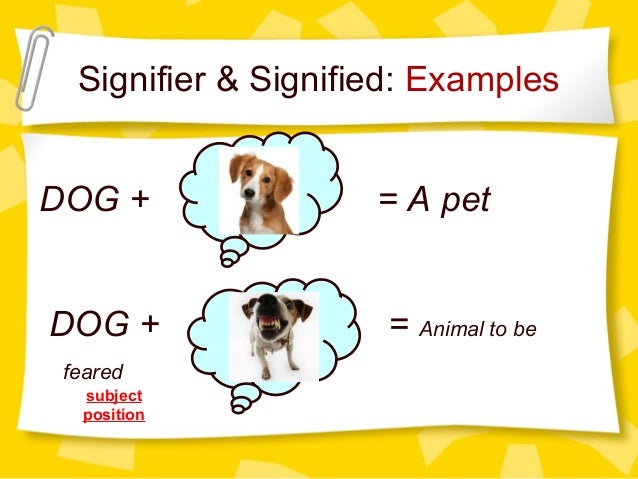 Signifier & Signified: Examples

DOG + = A pet

DOG + = Animal to be feared

subject position